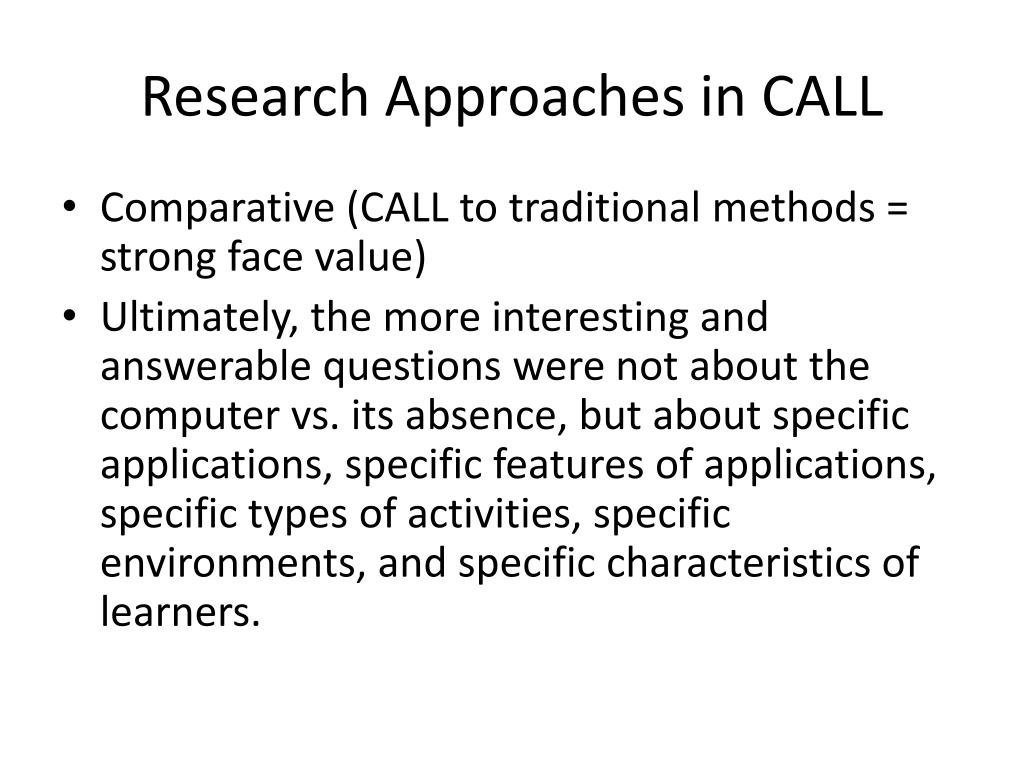 Research Approaches in CALL

• Comparative (CALL to traditional methods = strong face value)
• Ultimately, the more interesting and answerable questions were not about the computer vs. its absence, but about specific applications, specific features of applications, specific types of activities, specific environments, and specific characteristics of learners.